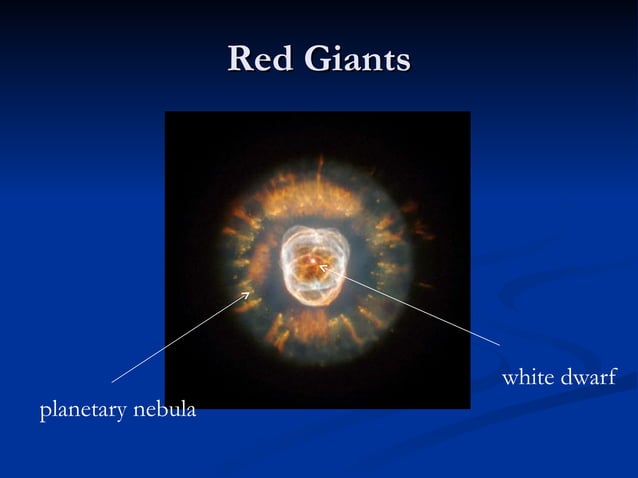 Red Giants

white dwarf

planetary nebula